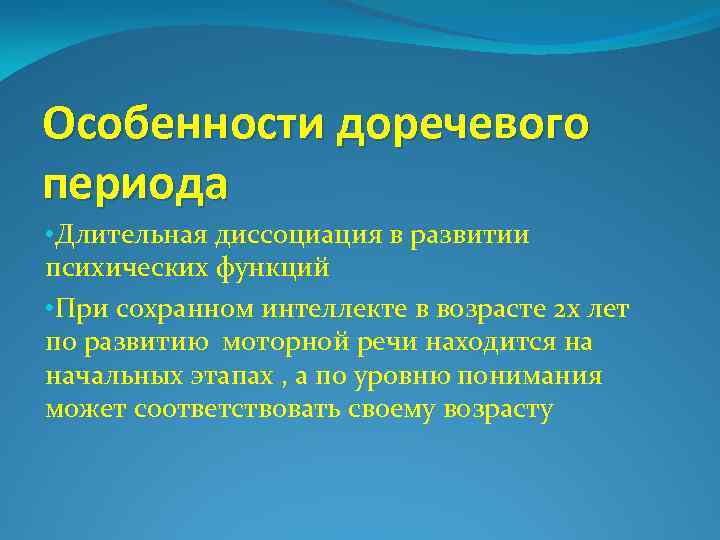 Особенности доречевого периода

•Длительная диссоциация в развитии психических функций

•При сохранном интеллекте в возрасте 2х лет по развитию моторной речи находится на начальных этапах , а по уровню понимания может соответствовать своему возрасту